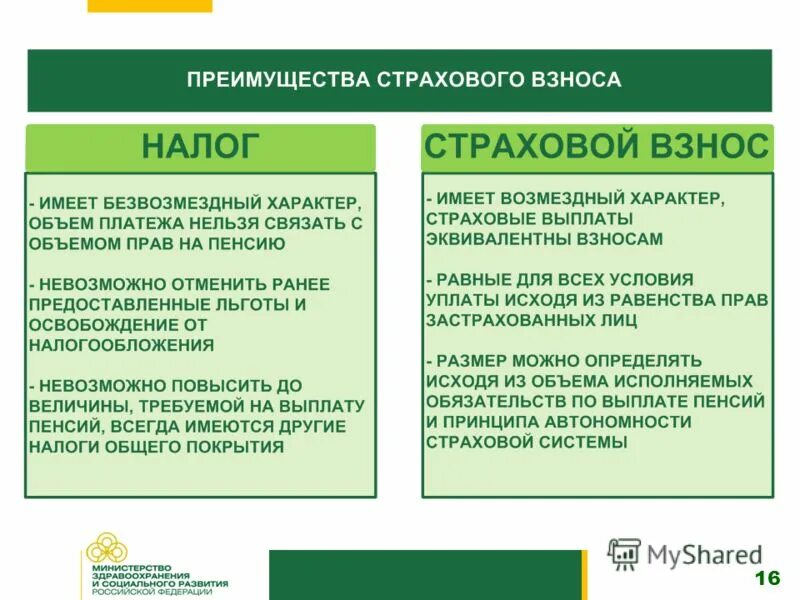 ПРЕИМУЩЕСТВА СТРАХОВОГО ВЗНОСА

НАЛОГ

- ИМЕЕТ БЕЗВОЗМЕЗДНЫЙ ХАРАКТЕР, ОБЪЕМ ПЛАТЕЖА НЕЛЬЗЯ СВЯЗАТЬ С ОБЪЕМОМ ПРАВ НА ПЕНСИЮ

- НЕВОЗМОЖНО ОТМЕНИТЬ РАНЕЕ ПРЕДОСТАВЛЕННЫЕ ЛЬГОТЫ И ОСВОБОЖДЕНИЕ ОТ НАЛОГООБЛОЖЕНИЯ

- НЕВОЗМОЖНО ПОВЫСИТЬ ДО ВЕЛИЧИНЫ, ТРЕБУЕМОЙ НА ВЫПЛАТУ ПЕНСИЙ, ВСЕГДА ИМЕЮТСЯ ДРУГИЕ НАЛОГИ ОБЩЕГО ПОКРЫТИЯ

СТРАХОВОЙ ВЗНОС

- ИМЕЕТ ВОЗМЕЗДНЫЙ ХАРАКТЕР, СТРАХОВЫЕ ВЫПЛАТЫ ЭКВИВАЛЕНТНЫ ВЗНОСАМ

- РАВНЫЕ ДЛЯ ВСЕХ УСЛОВИЯ УПЛАТЫ ИСХОДЯ ИЗ РАВЕНСТВА ПРАВ ЗАСТРАХОВАННЫХ ЛИЦ

- РАЗМЕР МОЖНО ОПРЕДЕЛЯТЬ ИСХОДЯ ИЗ ОБЪЕМА ИСПОЛНЯЕМЫХ ОБЯЗАТЕЛЬСТВ ПО ВЫПЛАТЕ ПЕНСИЙ И ПРИНЦИПА АВТОНОМНОСТИ СТРАХОВОЙ СИСТЕМЫ

МИНИСТЕРСТВО ЗДРАВООХРАНЕНИЯ И СОЦИАЛЬНОГО РАЗВИТИЯ РОССИЙСКОЙ ФЕДЕРАЦИИ

MyShared

16